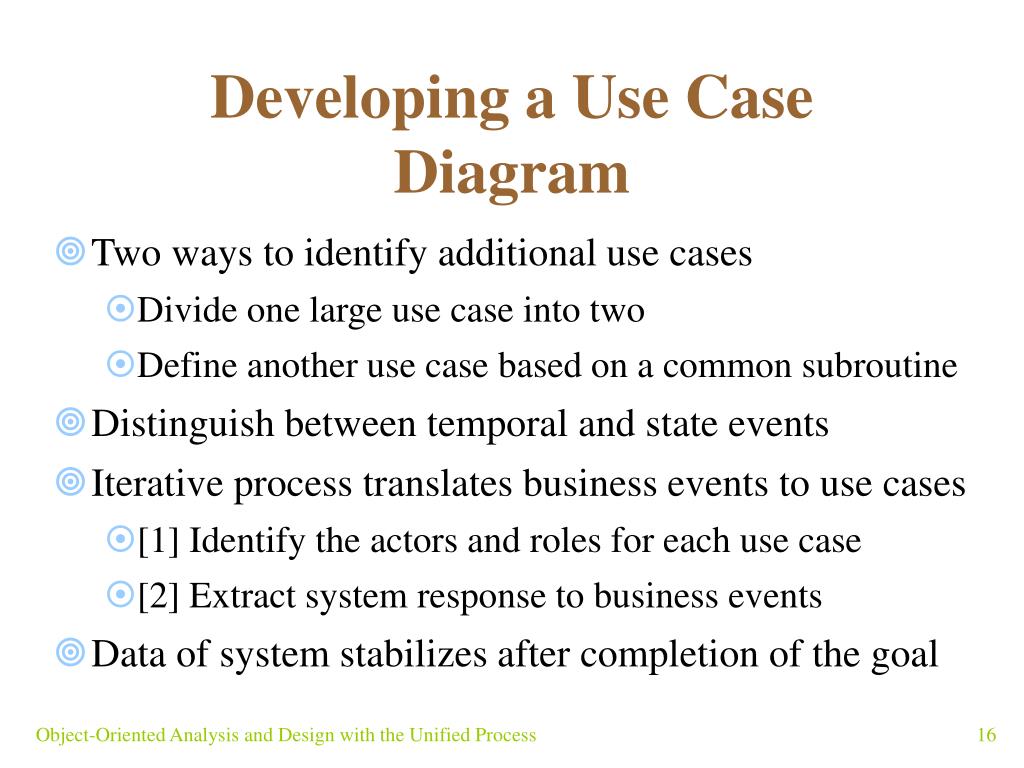 Developing a Use Case Diagram

Two ways to identify additional use cases

Divide one large use case into two

Define another use case based on a common subroutine

Distinguish between temporal and state events

Iterative process translates business events to use cases

[1] Identify the actors and roles for each use case

[2] Extract system response to business events

Data of system stabilizes after completion of the goal

Object-Oriented Analysis and Design with the Unified Process

16